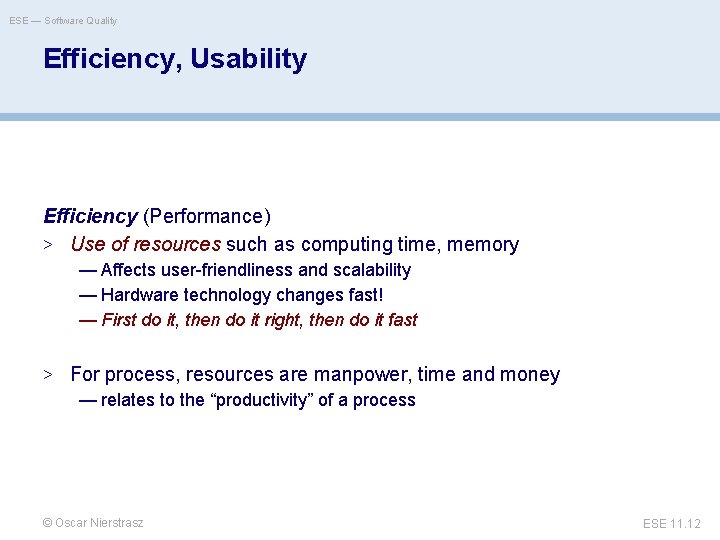 ESE — Software Quality

Efficiency, Usability

Efficiency (Performance)

> Use of resources such as computing time, memory

— Affects user-friendliness and scalability

— Hardware technology changes fast!

— First do it, then do it right, then do it fast

> For process, resources are manpower, time and money

— relates to the “productivity” of a process

© Oscar Nierstrasz

ESE 11.12